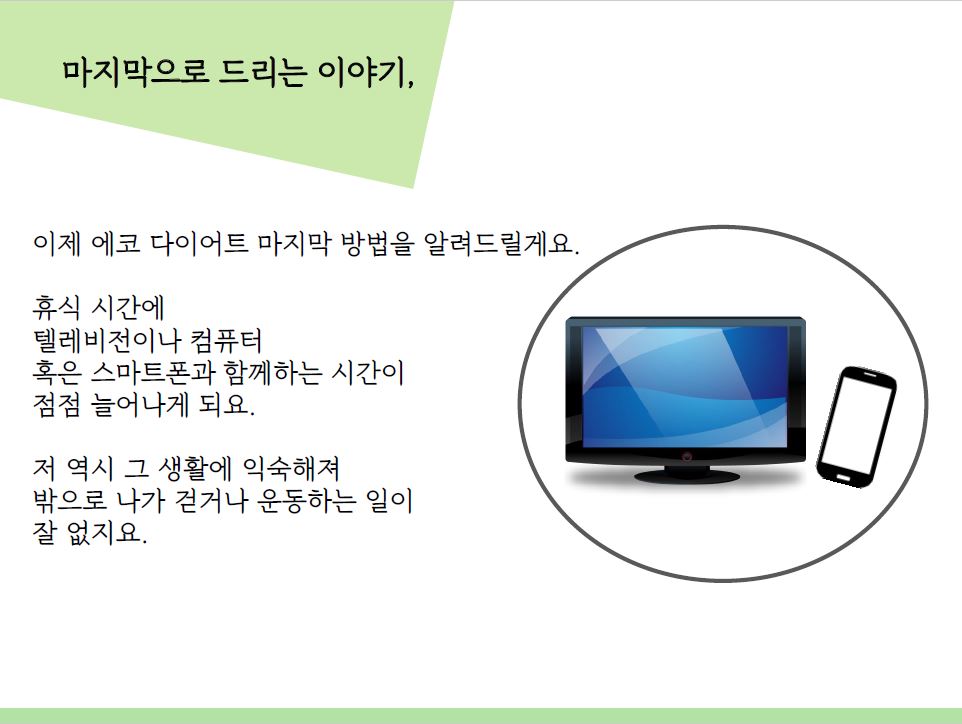 마지막으로 드리는 이야기,

이제 에코 다이어트 마지막 방법을 알려드릴게요.

휴식 시간에
텔레비전이나 컴퓨터
혹은 스마트폰과 함께하는 시간이
점점 늘어나게 되요.

저 역시 그 생활에 익숙해져
밖으로 나가 걷거나 운동하는 일이
잘 없지요.